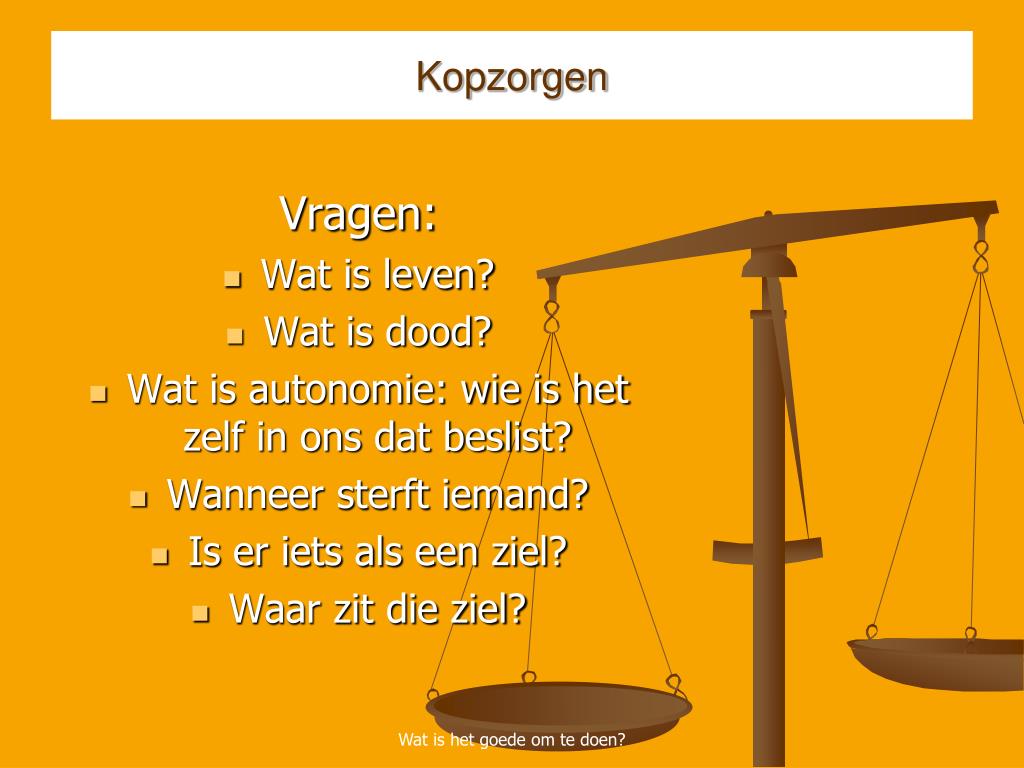 Kopzorgen

Vragen:
- Wat is leven?
- Wat is dood?
- Wat is autonomie: wie is het zelf in ons dat beslist?
- Wanneer sterft iemand?
- Is er iets als een ziel?
- Waar zit die ziel?

Wat is het goede om te doen?